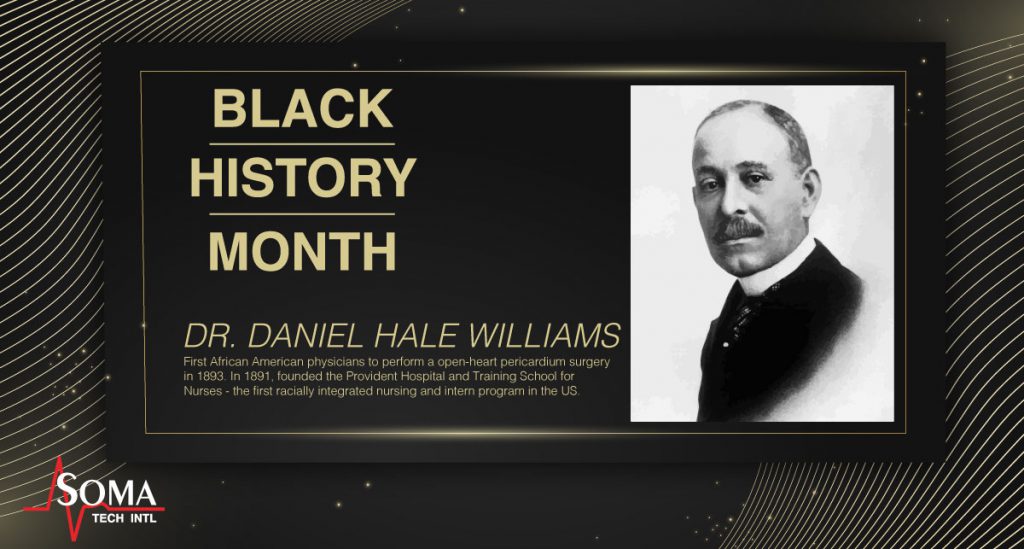 BLACK
HISTORY
MONTH

DR. DANIEL HALE WILLIAMS

First African American physicians to perform a open-heart pericardium surgery in 1893. In 1891, founded the Provident Hospital and Training School for Nurses - the first racially integrated nursing and intern program in the US.

SOMA
TECH INTL